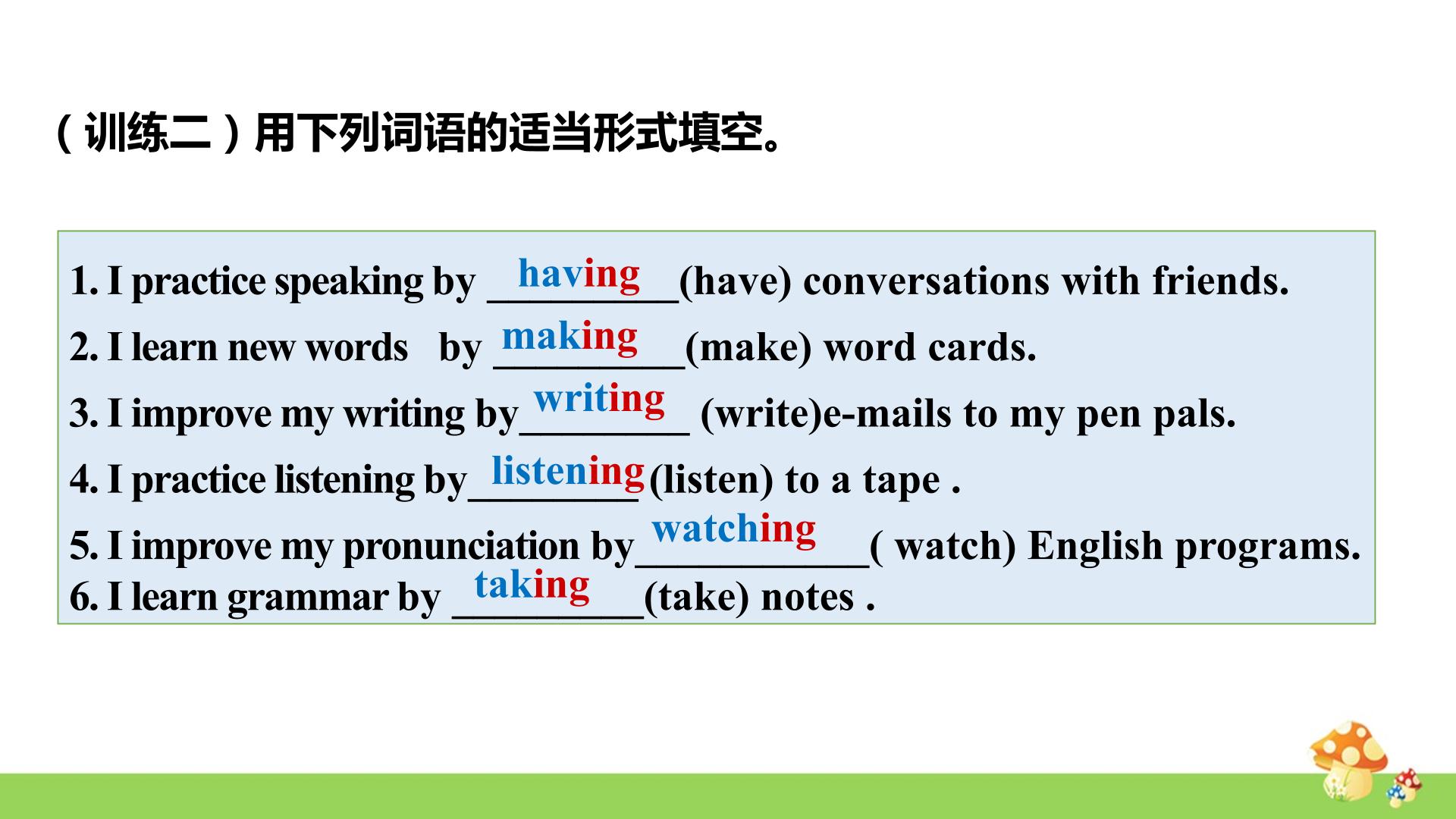 （训练二）用下列词语的适当形式填空。

1. I practice speaking by having (have) conversations with friends.
2. I learn new words by making (make) word cards.
3. I improve my writing by writing (write)e-mails to my pen pals.
4. I practice listening by listening (listen) to a tape .
5. I improve my pronunciation by watching ( watch) English programs.
6. I learn grammar by taking (take) notes .